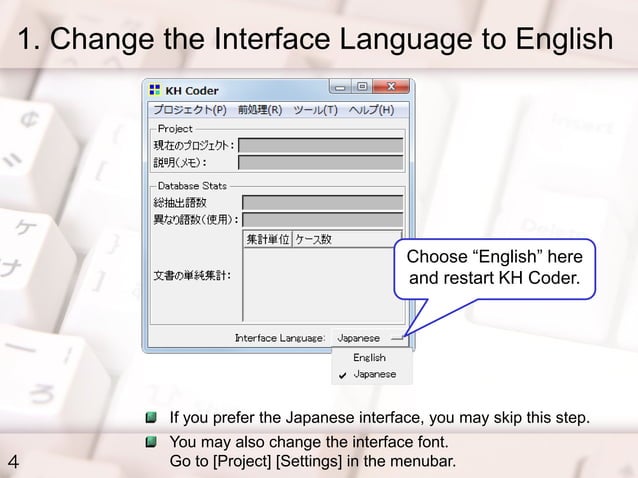 1. Change the Interface Language to English

KH Coder

プロジェクト(P) 前処理(R) ツール(T) ヘルプ(H)

Project
現在のプロジェクト:
説明(メモ):

Database Stats
総抽出語数
異なり語数(使用):
文書の単純集計:

| 集計単位 | ケース数 |
|---|---|

Interface Language: Japanese

English
✔ Japanese

Choose "English" here and restart KH Coder.

If you prefer the Japanese interface, you may skip this step.

You may also change the interface font. Go to [Project] [Settings] in the menubar.

4